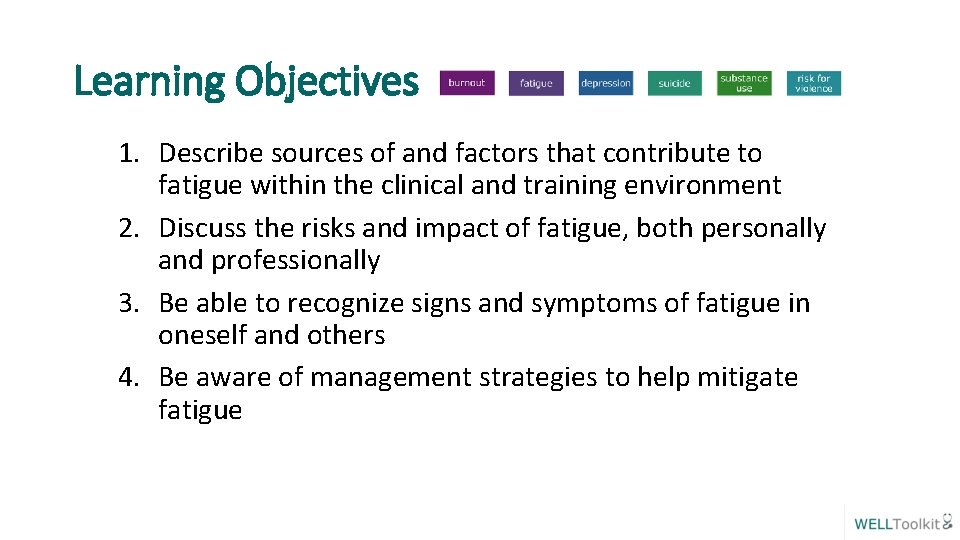 Learning Objectives

burnout fatigue depression suicide substance use risk for violence

1. Describe sources of and factors that contribute to fatigue within the clinical and training environment
2. Discuss the risks and impact of fatigue, both personally and professionally
3. Be able to recognize signs and symptoms of fatigue in oneself and others
4. Be aware of management strategies to help mitigate fatigue

WELLToolkit